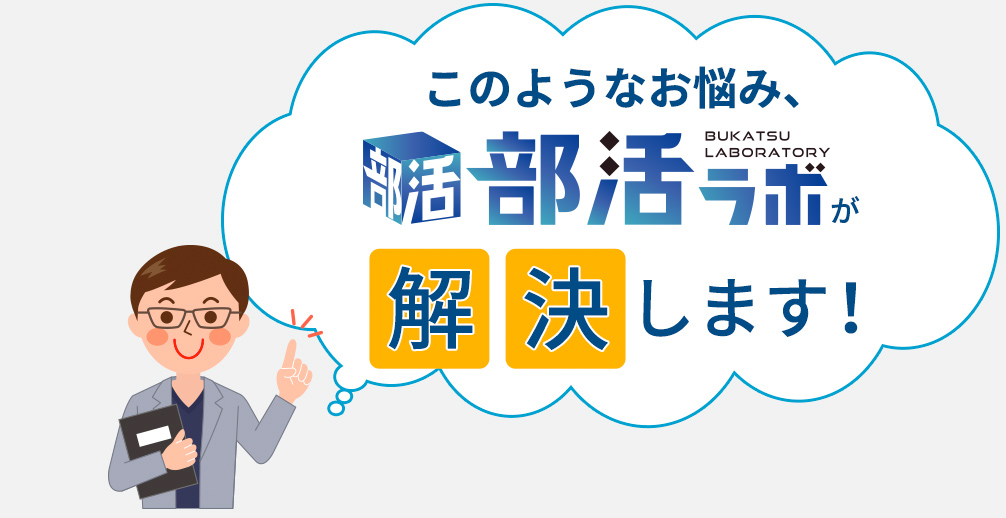 このようなお悩み、

部活 部活ラボ BUKATSU LABORATORY が

解決します！